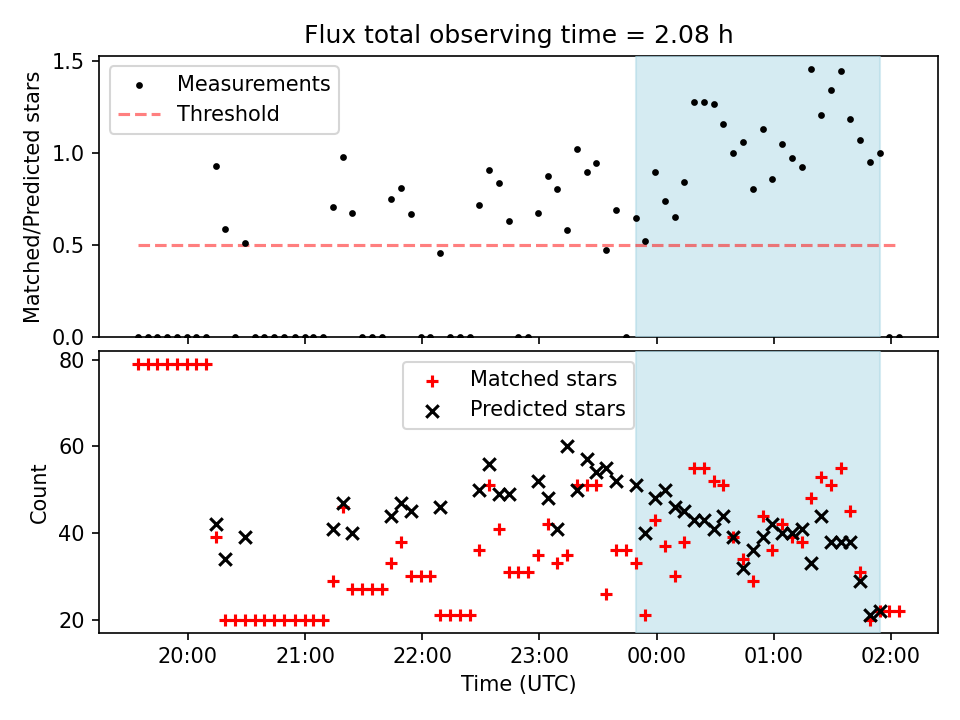 Flux total observing time = 2.08 h

Measurements
Threshold

Matched/Predicted stars

1.5
1.0
0.5
0.0

Matched stars
Predicted stars

Count

80
60
40
20

20:00
21:00
22:00
23:00
00:00
01:00
02:00

Time (UTC)